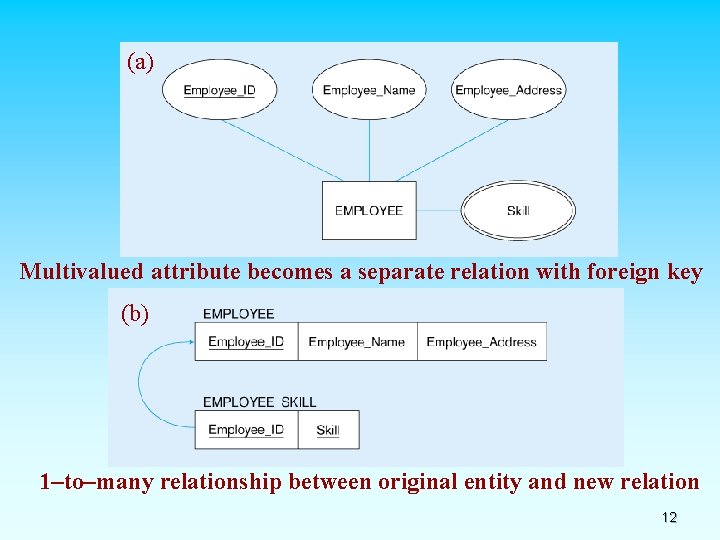 (a)

Employee_ID

Employee_Name

Employee_Address

EMPLOYEE

Skill

Multivalued attribute becomes a separate relation with foreign key

(b)

EMPLOYEE

| Employee_ID | Employee_Name | Employee_Address |
|---|---|---|

EMPLOYEE_SKILL

| Employee_ID | Skill |
|---|---|

1–to–many relationship between original entity and new relation

12